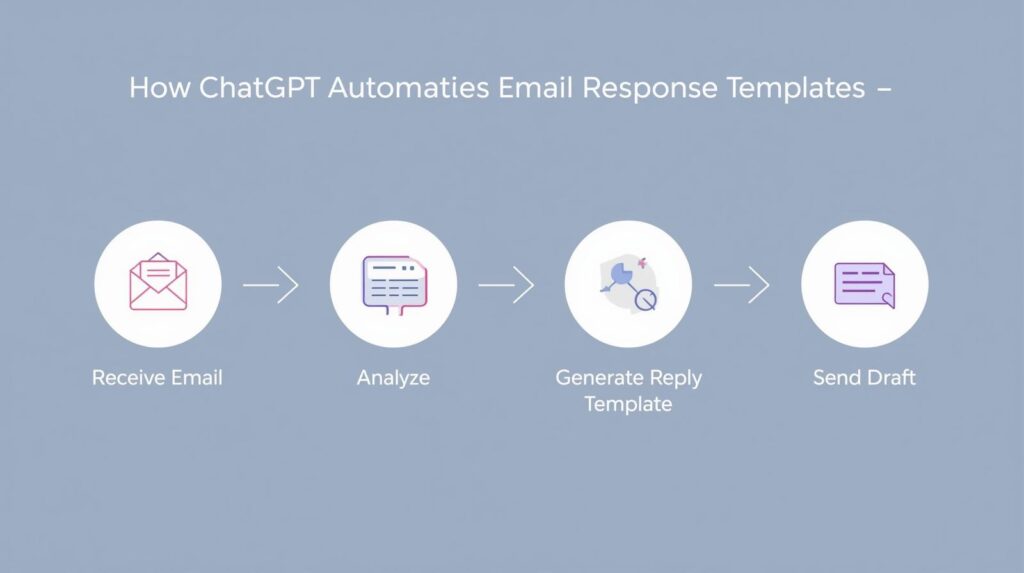 How ChatGPT Automaties Email Response Templates –

Receive Email

Analyze

Generate Reply Template

Send Draft